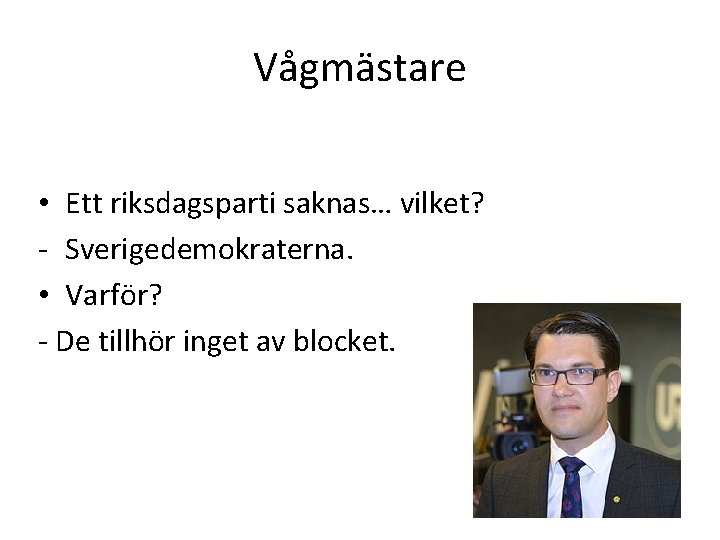 Vågmästare

• Ett riksdagsparti saknas… vilket?
- Sverigedemokraterna.
• Varför?
- De tillhör inget av blocket.